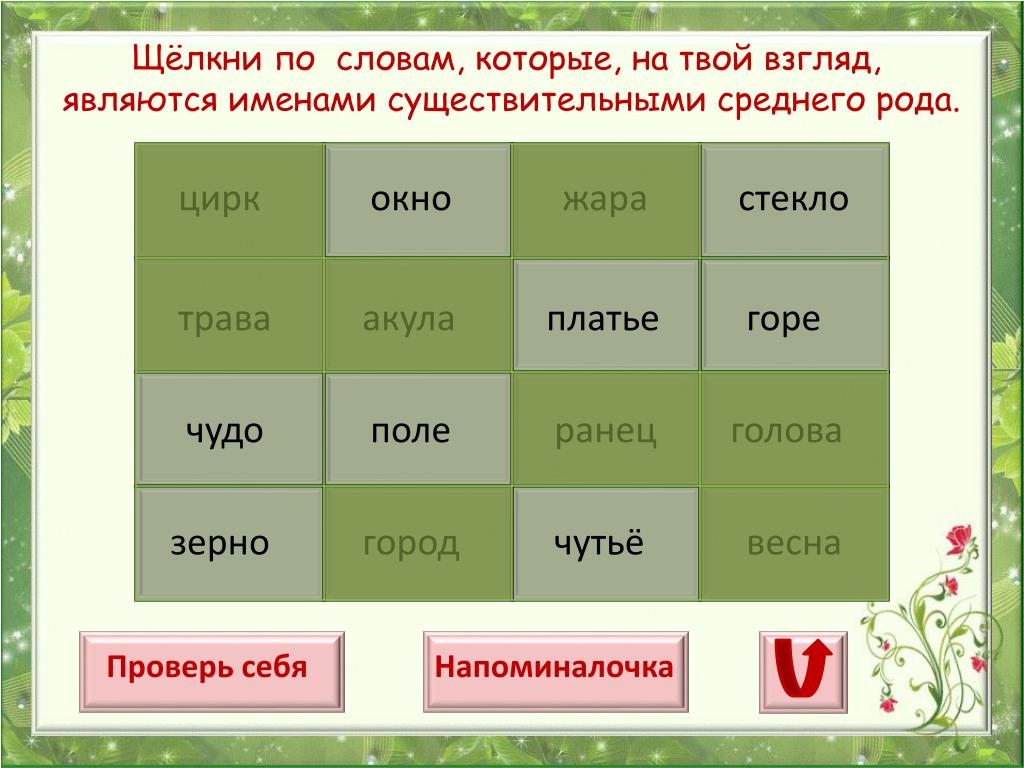 Щёлкни по словам, которые, на твой взгляд, являются именами существительными среднего рода.

| цирк | окно | жара | стекло |
|---|---|---|---|
| трава | акула | платье | горе |
| чудо | поле | ранец | голова |
| зерно | город | чутьё | весна |

Проверь себя

Напоминалочка